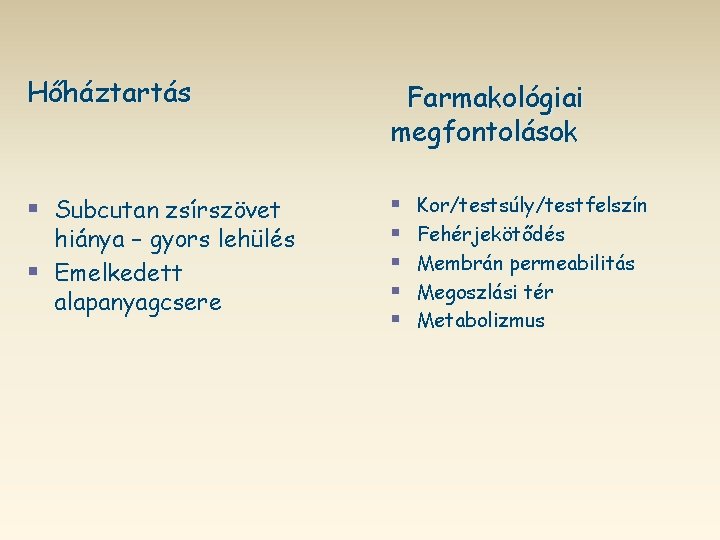 Hőháztartás

- Subcutan zsírszövet hiánya – gyors lehülés
- Emelkedett alapanyagcsere

Farmakológiai megfontolások

- Kor/testsúly/testfelszín
- Fehérjekötődés
- Membrán permeabilitás
- Megoszlási tér
- Metabolizmus